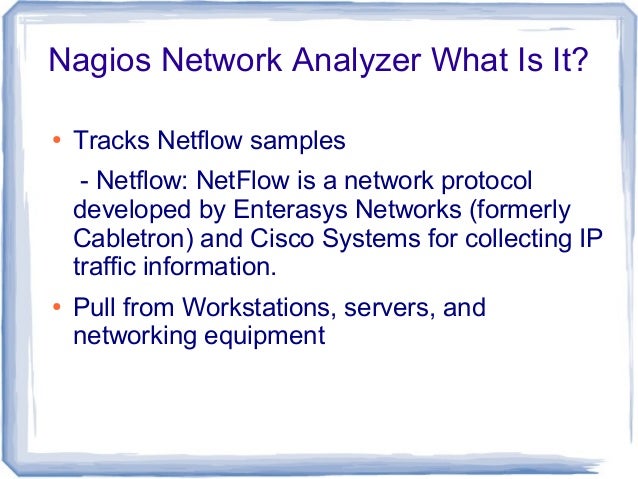 Nagios Network Analyzer What Is It?

• Tracks Netflow samples

- Netflow: NetFlow is a network protocol developed by Enterasys Networks (formerly Cabletron) and Cisco Systems for collecting IP traffic information.

• Pull from Workstations, servers, and networking equipment